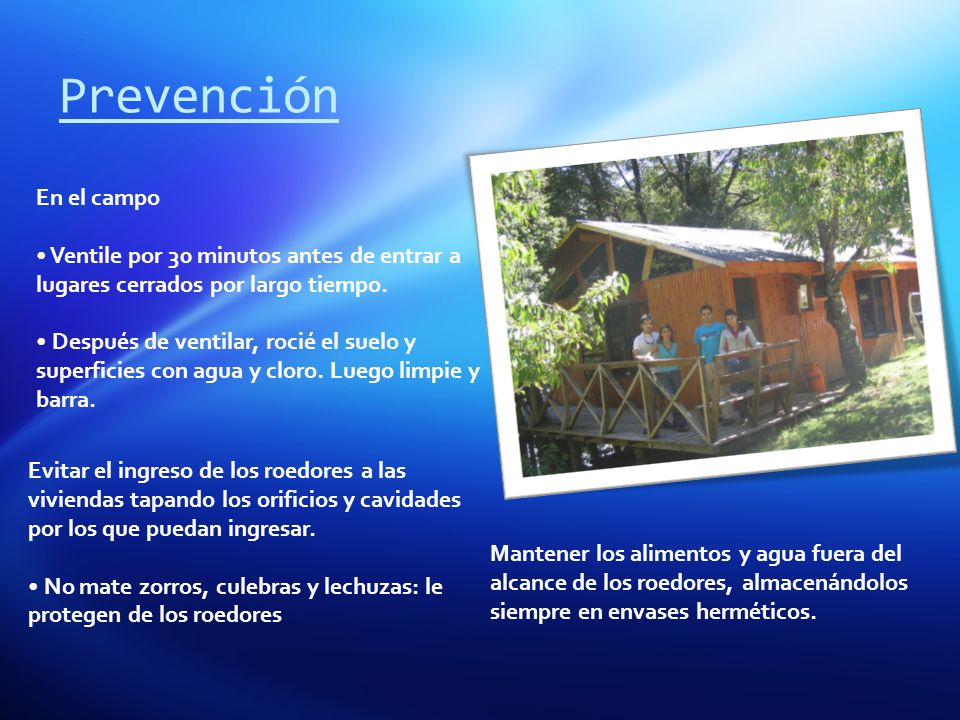 Prevención

En el campo

• Ventile por 30 minutos antes de entrar a lugares cerrados por largo tiempo.

• Después de ventilar, rocié el suelo y superficies con agua y cloro. Luego limpie y barra.

Evitar el ingreso de los roedores a las viviendas tapando los orificios y cavidades por los que puedan ingresar.

• No mate zorros, culebras y lechuzas: le protegen de los roedores

Mantener los alimentos y agua fuera del alcance de los roedores, almacenándolos siempre en envases herméticos.